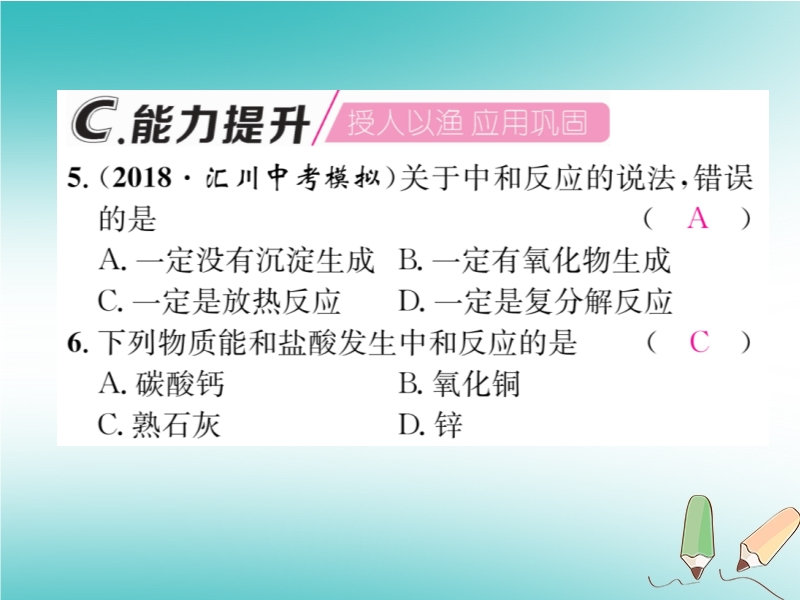 C.能力提升 授人以渔 应用巩固

5.(2018·汇川中考模拟)关于中和反应的说法,错误的是 ( A )
A. 一定没有沉淀生成 B. 一定有氧化物生成
C. 一定是放热反应 D. 一定是复分解反应

6. 下列物质能和盐酸发生中和反应的是 ( C )
A. 碳酸钙 B. 氧化铜
C. 熟石灰 D. 锌